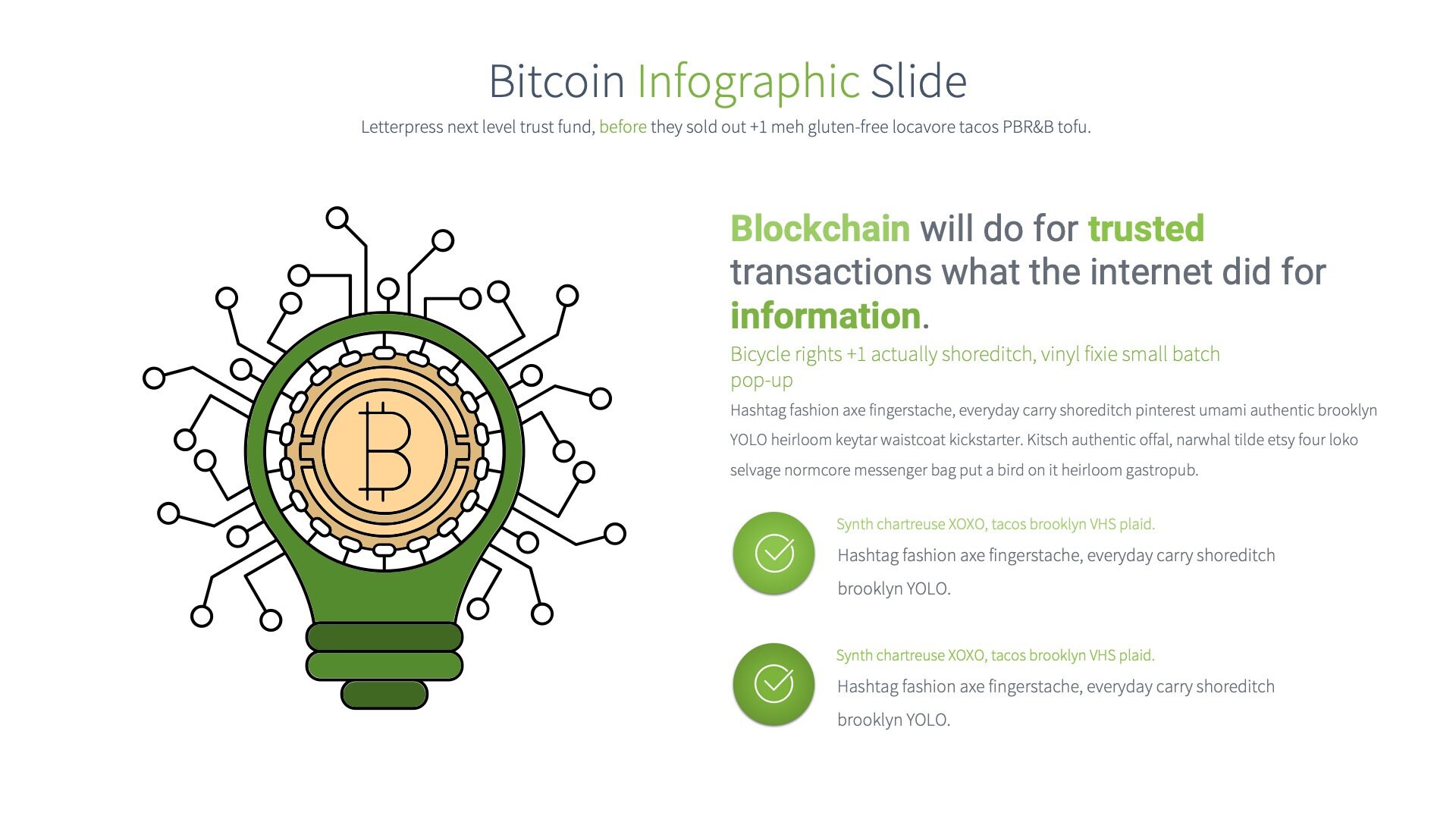 Bitcoin Infographic Slide

Letterpress next level trust fund, before they sold out +1 meh gluten-free locavore tacos PBR&B tofu.

Blockchain will do for trusted transactions what the internet did for information.

Bicycle rights +1 actually shoreditch, vinyl fixie small batch pop-up

Hashtag fashion axe fingerstache, everyday carry shoreditch pinterest umami authentic brooklyn YOLO heirloom keytar waistcoat kickstarter. Kitsch authentic offal, narwhal tilde etsy four loko selvage normcore messenger bag put a bird on it heirloom gastropub.

Synth chartreuse XOXO, tacos brooklyn VHS plaid.
Hashtag fashion axe fingerstache, everyday carry shoreditch brooklyn YOLO.

Synth chartreuse XOXO, tacos brooklyn VHS plaid.
Hashtag fashion axe fingerstache, everyday carry shoreditch brooklyn YOLO.